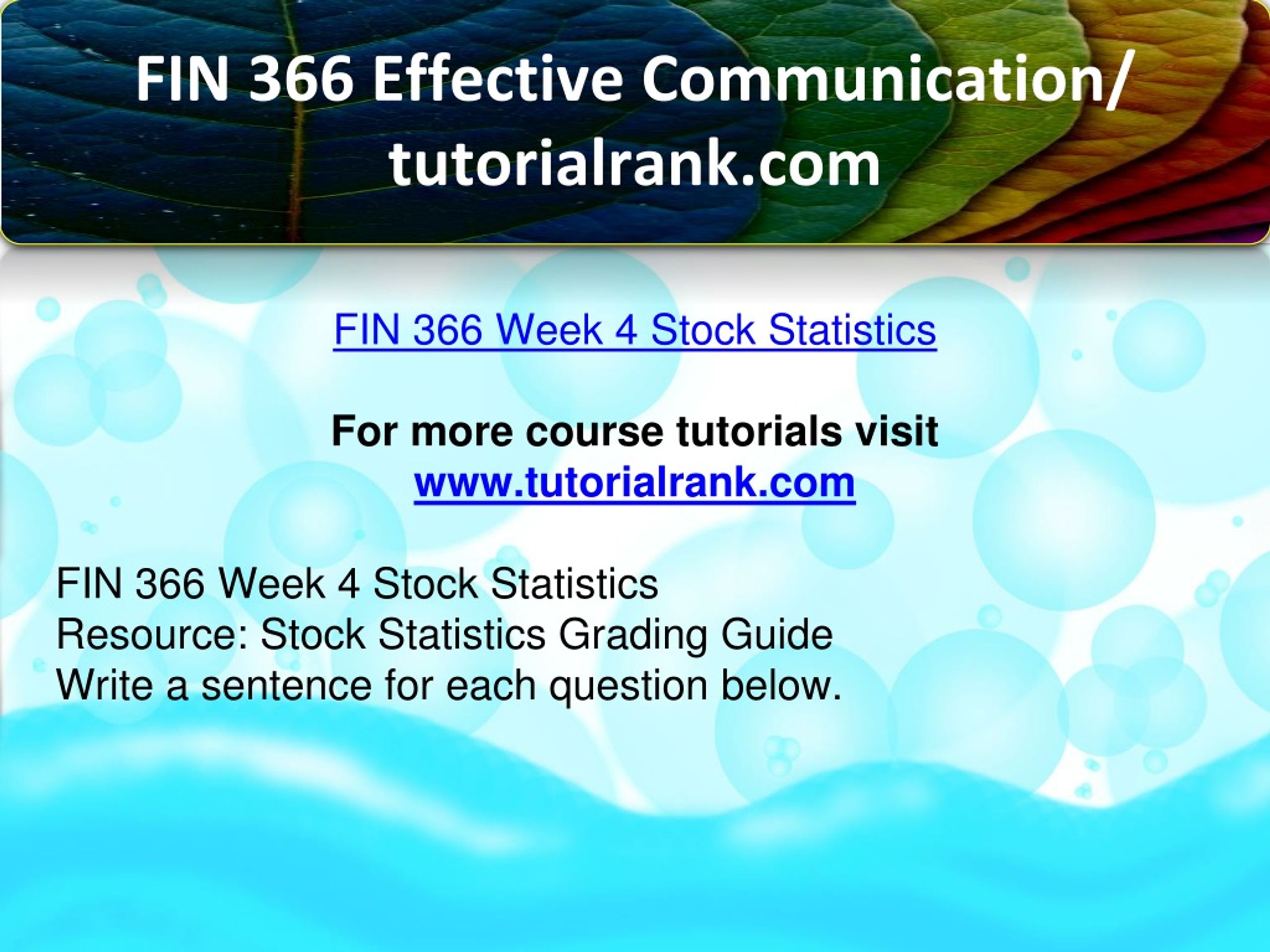 FIN 366 Effective Communication/ tutorialrank.com

FIN 366 Week 4 Stock Statistics

For more course tutorials visit
www.tutorialrank.com

FIN 366 Week 4 Stock Statistics
Resource: Stock Statistics Grading Guide
Write a sentence for each question below.